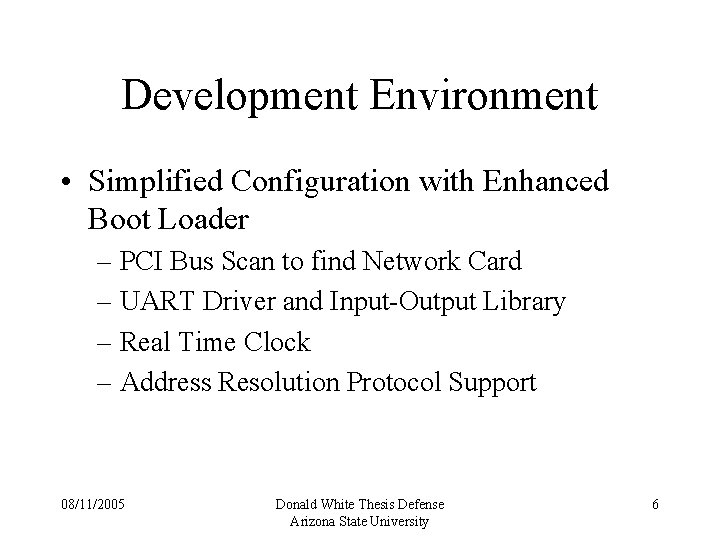 Development Environment

• Simplified Configuration with Enhanced Boot Loader

– PCI Bus Scan to find Network Card

– UART Driver and Input-Output Library

– Real Time Clock

– Address Resolution Protocol Support

08/11/2005

Donald White Thesis Defense
Arizona State University

6